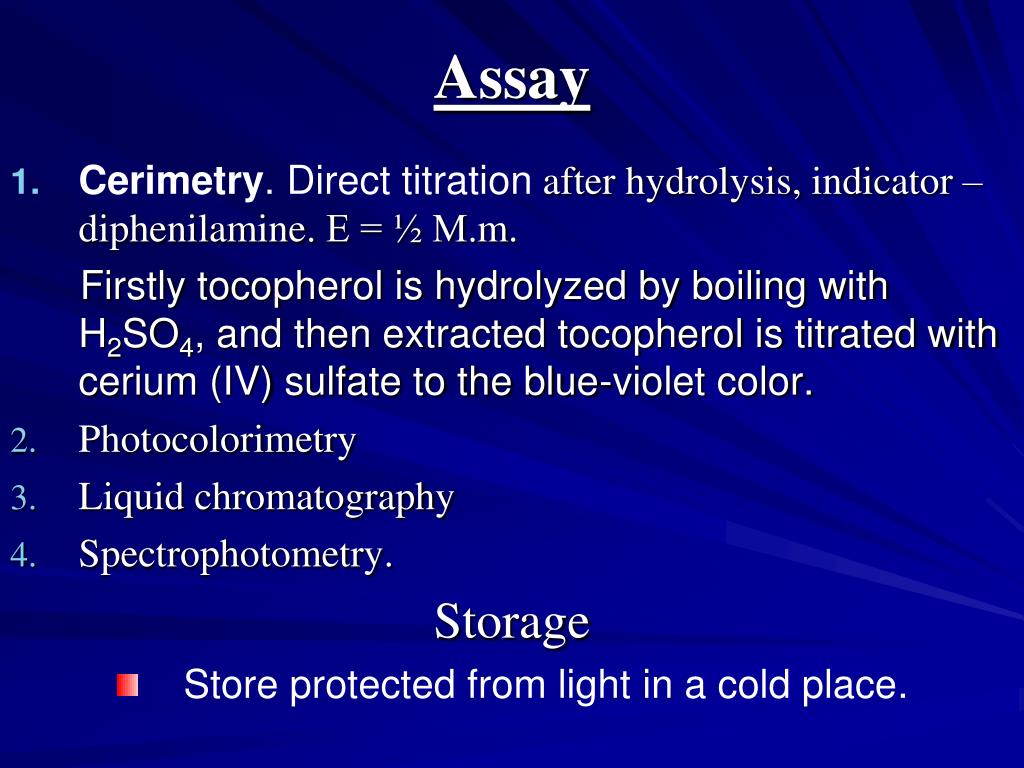 Assay

1. Cerimetry. Direct titration after hydrolysis, indicator – diphenilamine. E = ½ M.m.

Firstly tocopherol is hydrolyzed by boiling with $H_2SO_4$, and then extracted tocopherol is titrated with cerium (IV) sulfate to the blue-violet color.

2. Photocolorimetry
3. Liquid chromatography
4. Spectrophotometry.

Storage

Store protected from light in a cold place.